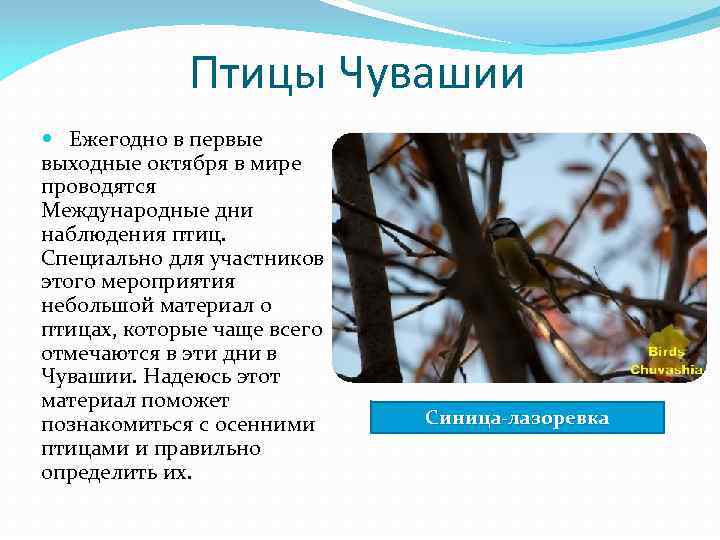 Птицы Чувашии

Ежегодно в первые выходные октября в мире проводятся Международные дни наблюдения птиц. Специально для участников этого мероприятия небольшой материал о птицах, которые чаще всего отмечаются в эти дни в Чувашии. Надеюсь этот материал поможет познакомиться с осенними птицами и правильно определить их.

Birds Chuvashia

Синица-лазоревка